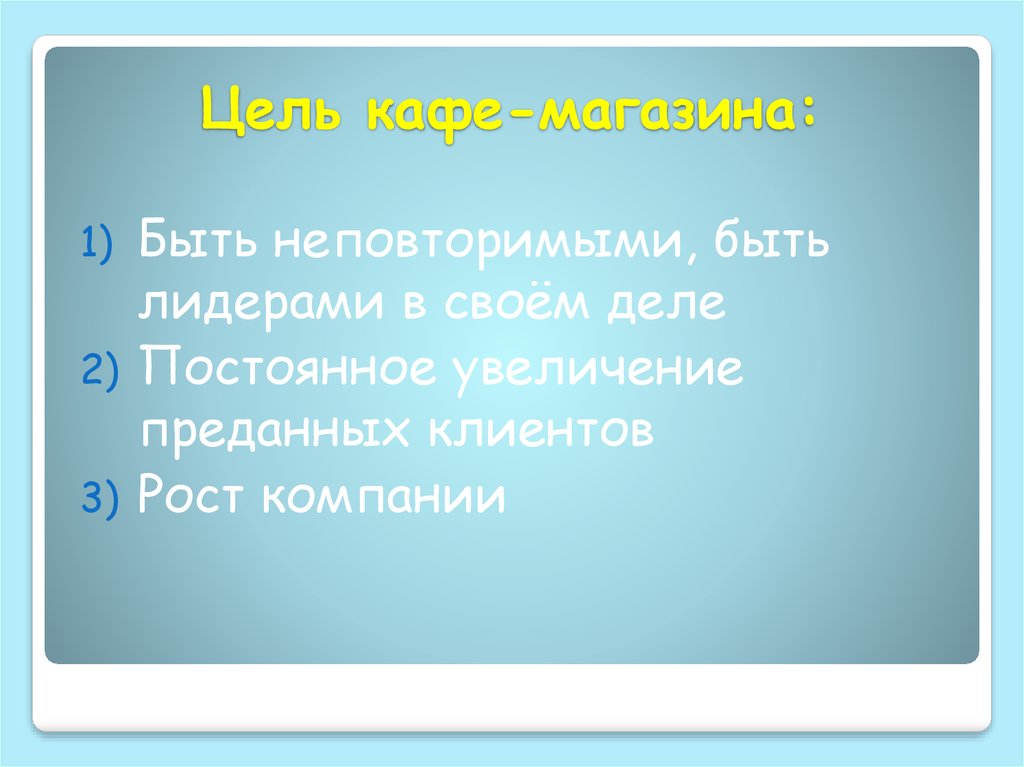 Цель кафе-магазина:

1) Быть неповторимыми, быть лидерами в своём деле
2) Постоянное увеличение преданных клиентов
3) Рост компании